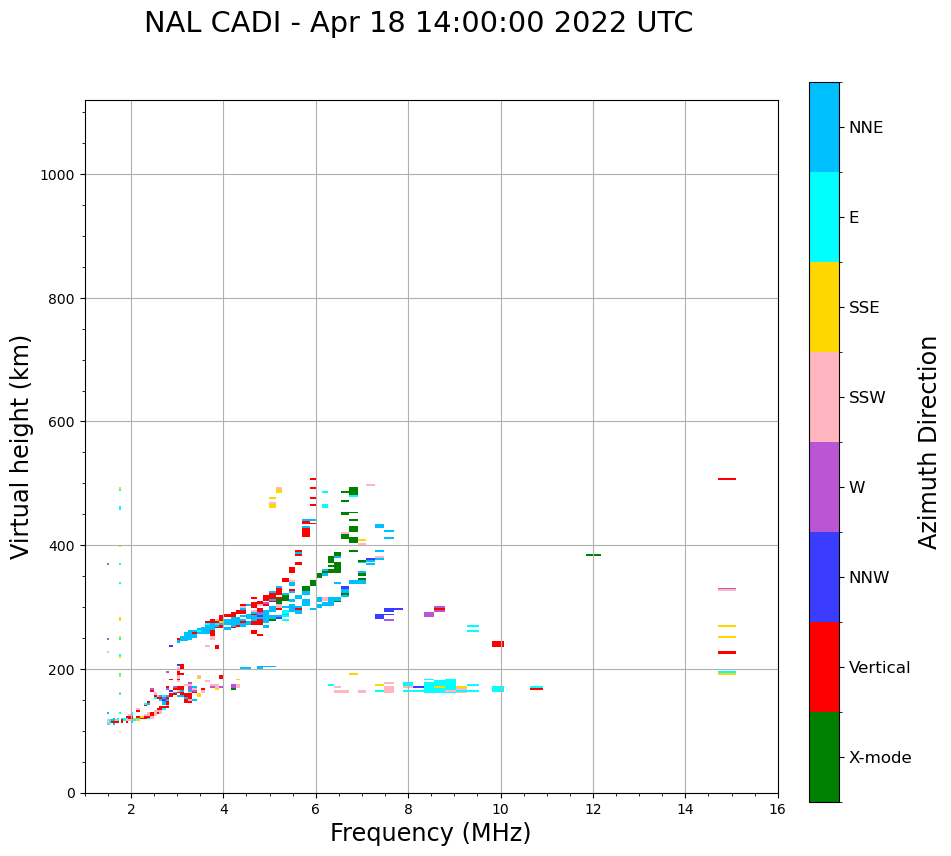 NAL CADI - Apr 18 14:00:00 2022 UTC

Virtual height (km)

1000
800
600
400
200
0

2
4
6
8
10
12
14
16

Frequency (MHz)

NNE
E
SSE
SSW
W
NNW
Vertical
X-mode

Azimuth Direction